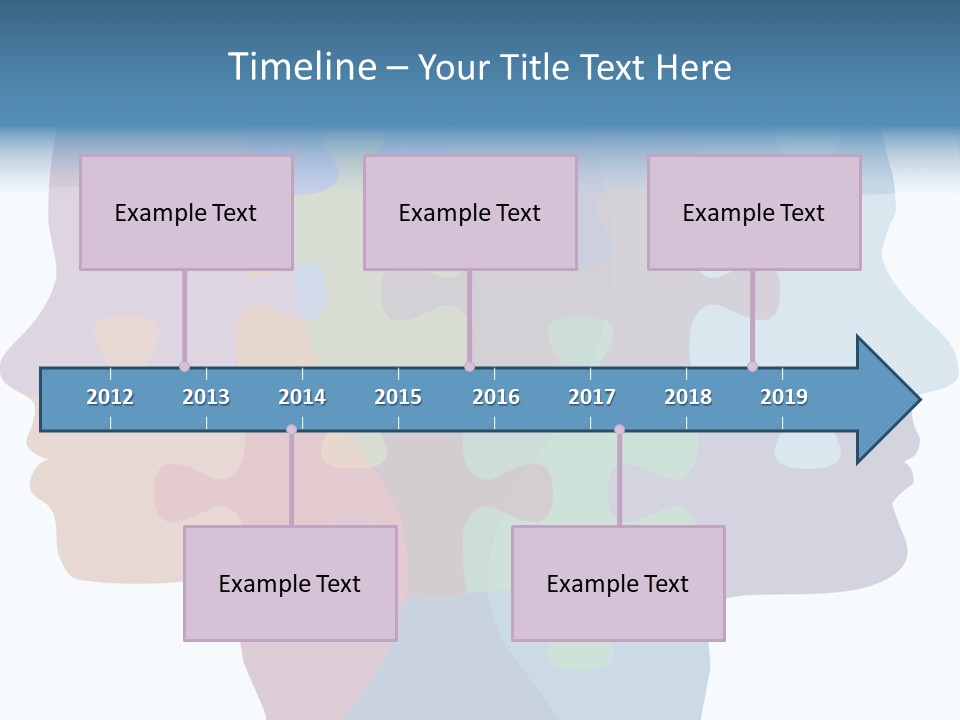 Timeline – Your Title Text Here

Example Text

Example Text

Example Text

2012 2013 2014 2015 2016 2017 2018 2019

Example Text

Example Text